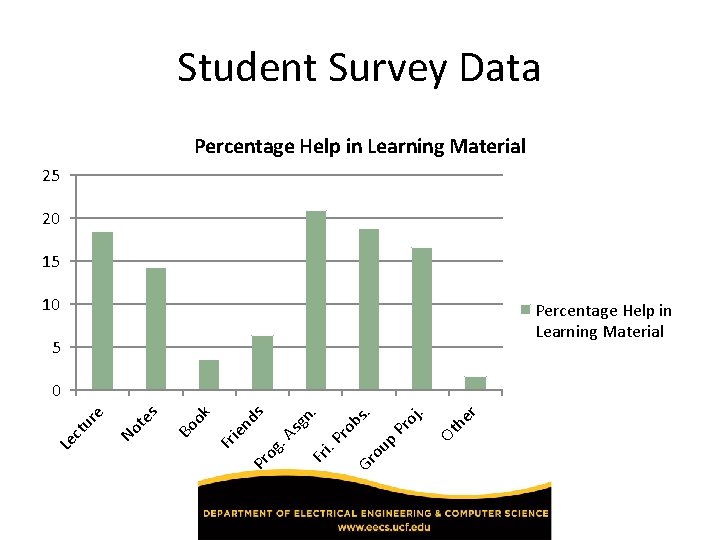 Student Survey Data

Percentage Help in Learning Material

25
20
15
10
5
0

Lecture
Notes
Book
Friends
Prog. Asgn.
Fri. Probs.
Group Proj.
Other

Percentage Help in Learning Material

DEPARTMENT OF ELECTRICAL ENGINEERING & COMPUTER SCIENCE
www.eecs.ucf.edu